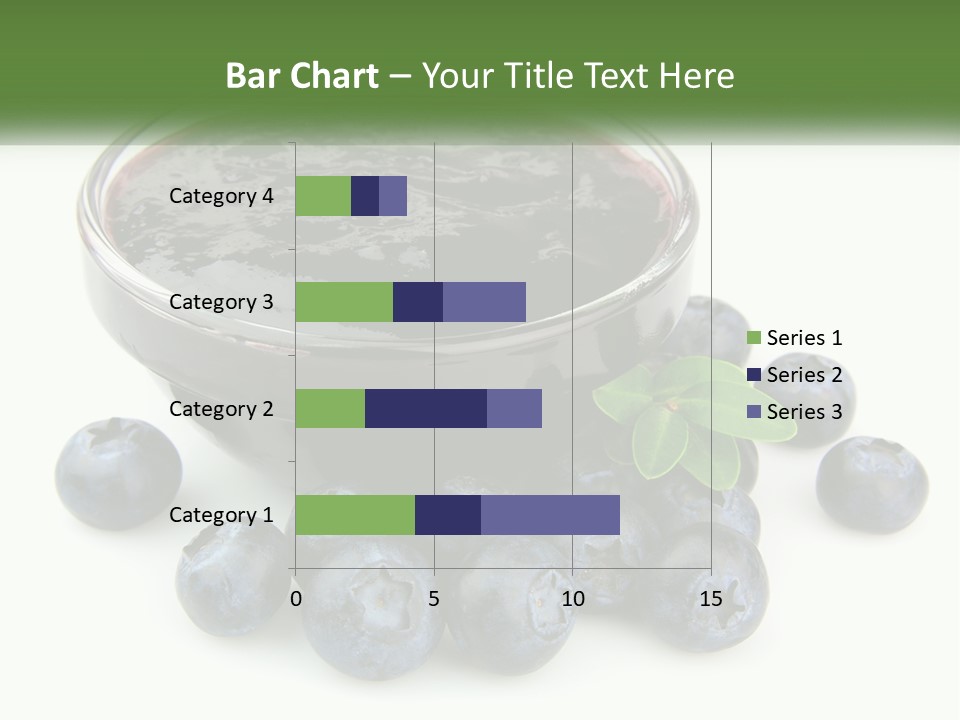 Bar Chart – Your Title Text Here

Category 4
Category 3
Category 2
Category 1

0
5
10
15

Series 1
Series 2
Series 3